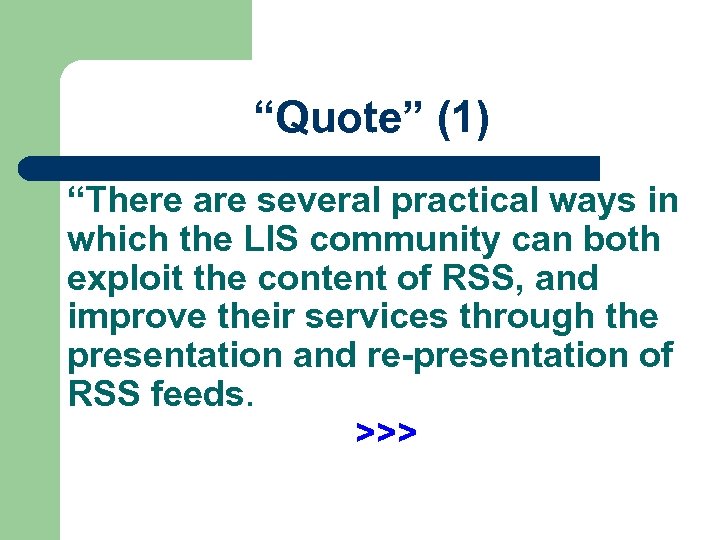 “Quote” (1)

“There are several practical ways in which the LIS community can both exploit the content of RSS, and improve their services through the presentation and re-presentation of RSS feeds.

>>>